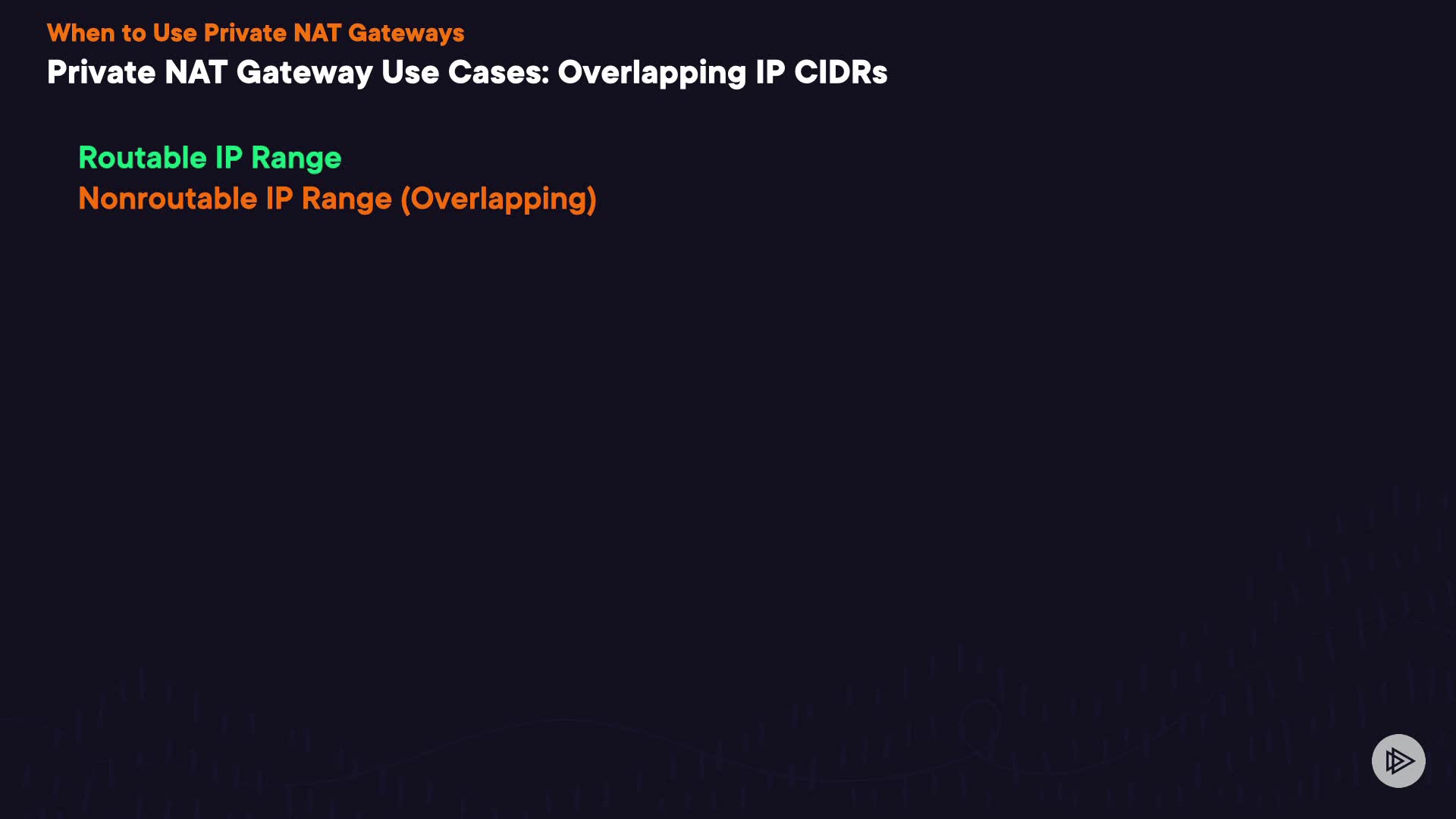 When to Use Private NAT Gateways
Private NAT Gateway Use Cases: Overlapping IP CIDRs

Routable IP Range
Nonroutable IP Range (Overlapping)